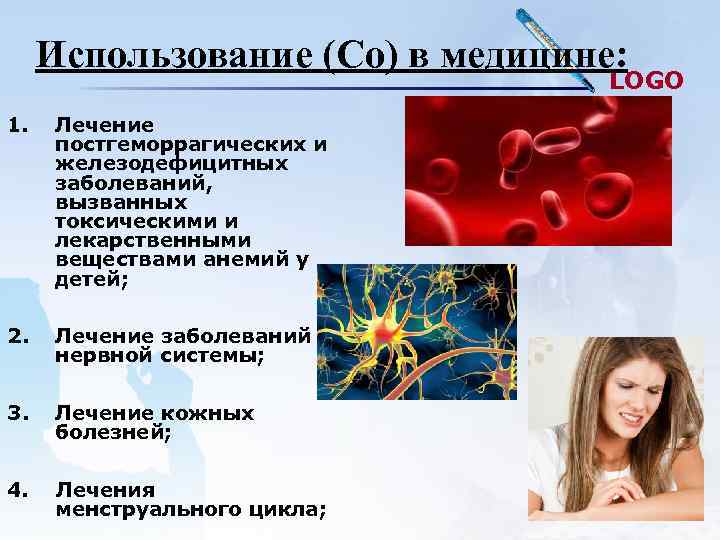 Использование (Co) в медицине:

LOGO

1. Лечение постгеморрагических и железодефицитных заболеваний, вызванных токсическими и лекарственными веществами анемий у детей;

2. Лечение заболеваний нервной системы;

3. Лечение кожных болезней;

4. Лечения менструального цикла;